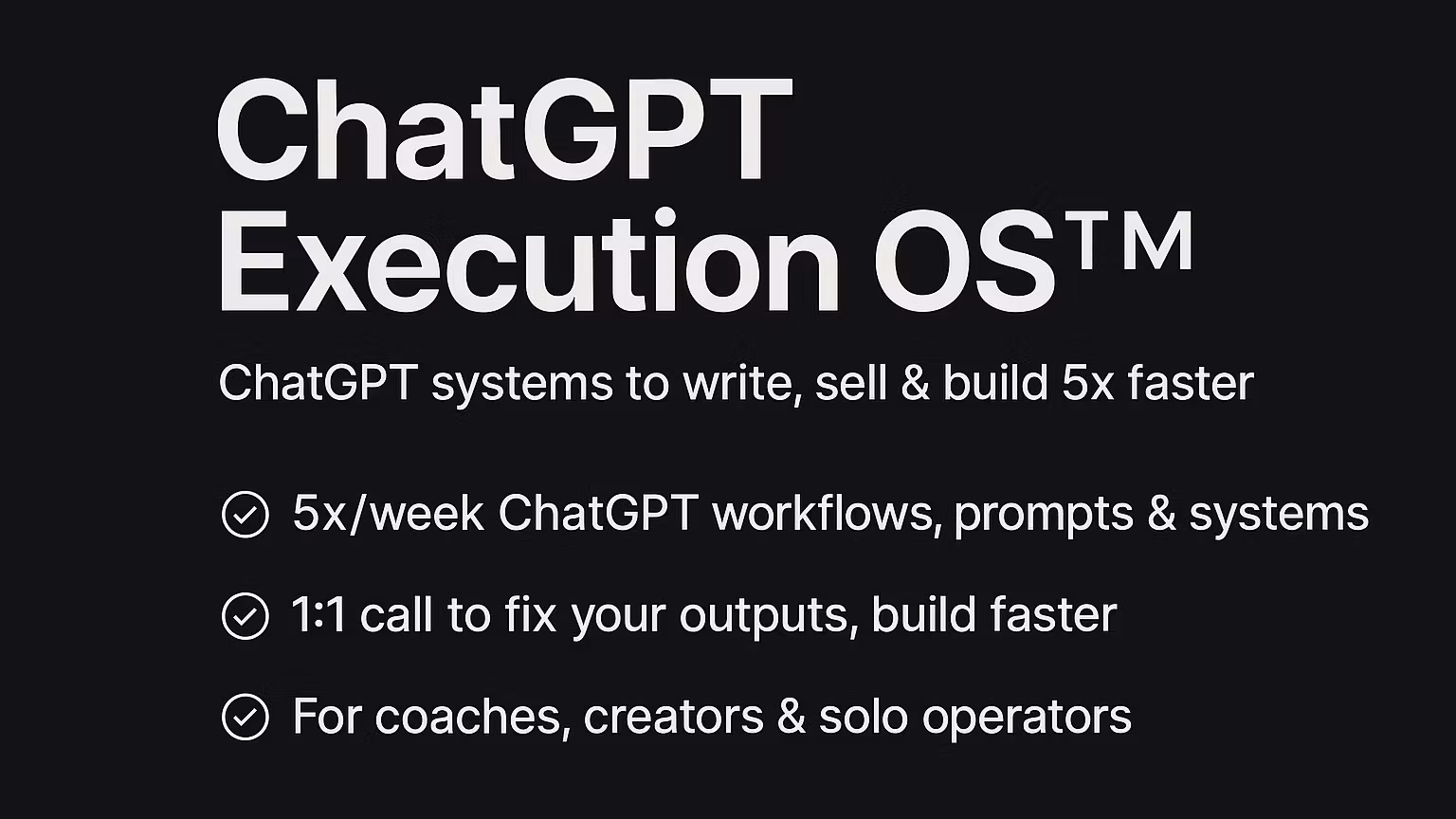 ChatGPT Execution OS™

ChatGPT systems to write, sell & build 5x faster

5x/week ChatGPT workflows, prompts & systems

1:1 call to fix your outputs, build faster

For coaches, creators & solo operators